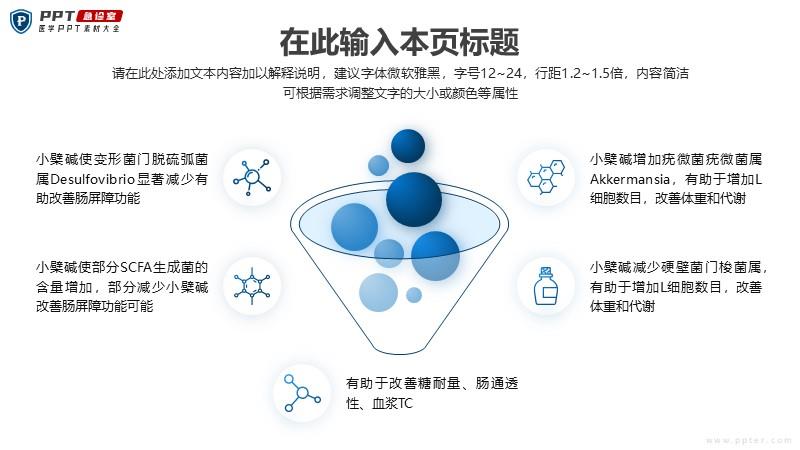 PPT 急诊室
医学PPT素材大全

在此输入本页标题

请在此处添加文本内容加以解释说明，建议字体微软雅黑，字号12~24，行距1.2~1.5倍，内容简洁
可根据需求调整文字的大小或颜色等属性

小檗碱使变形菌门脱硫弧菌属Desulfovibrio显著减少有助改善肠屏障功能

小檗碱使部分SCFA生成菌的含量增加，部分减少小檗碱改善肠屏障功能可能

小檗碱增加疣微菌疣微菌属Akkermansia，有助于增加L细胞数目，改善体重和代谢

小檗碱减少硬壁菌门梭菌属，有助于增加L细胞数目，改善体重和代谢

有助于改善糖耐量、肠通透性、血浆TC

www.ppter.com